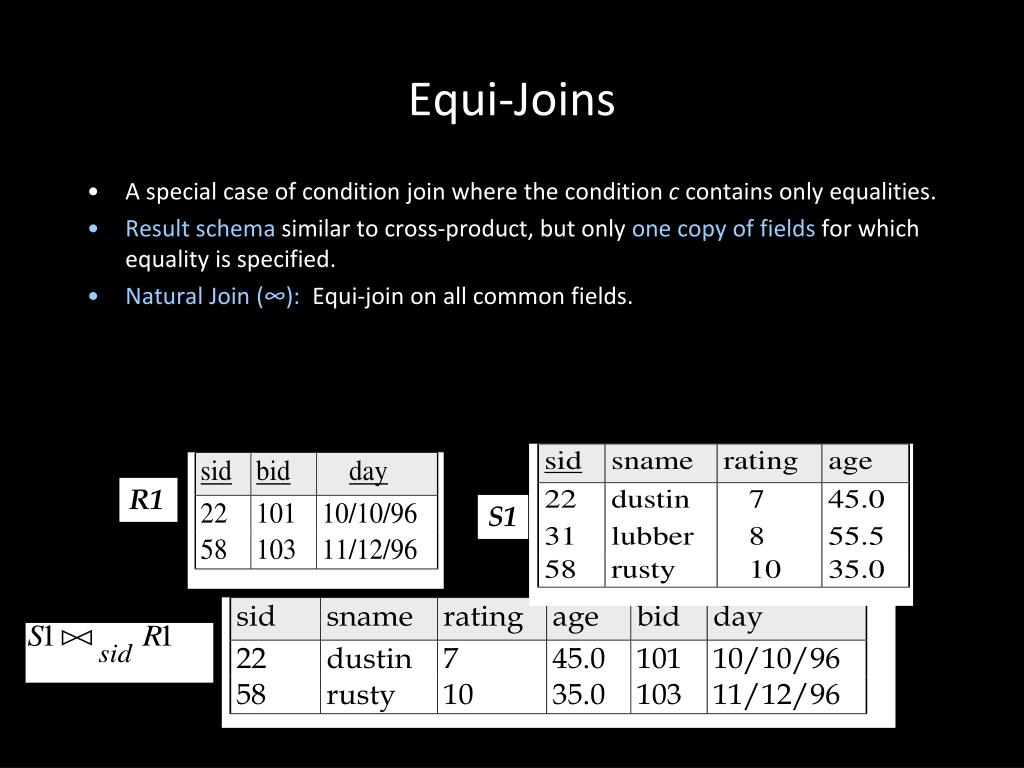 Equi-Joins

• A special case of condition join where the condition *c* contains only equalities.
• Result schema similar to cross-product, but only one copy of fields for which equality is specified.
• Natural Join (∞): Equi-join on all common fields.

R1

| sid | bid | day |
|---|---|---|
| 22 | 101 | 10/10/96 |
| 58 | 103 | 11/12/96 |

S1

| sid | sname | rating | age |
|---|---|---|---|
| 22 | dustin | 7 | 45.0 |
| 31 | lubber | 8 | 55.5 |
| 58 | rusty | 10 | 35.0 |

$S1 \bowtie_{sid} R1$

| sid | sname | rating | age | bid | day |
|---|---|---|---|---|---|
| 22 | dustin | 7 | 45.0 | 101 | 10/10/96 |
| 58 | rusty | 10 | 35.0 | 103 | 11/12/96 |